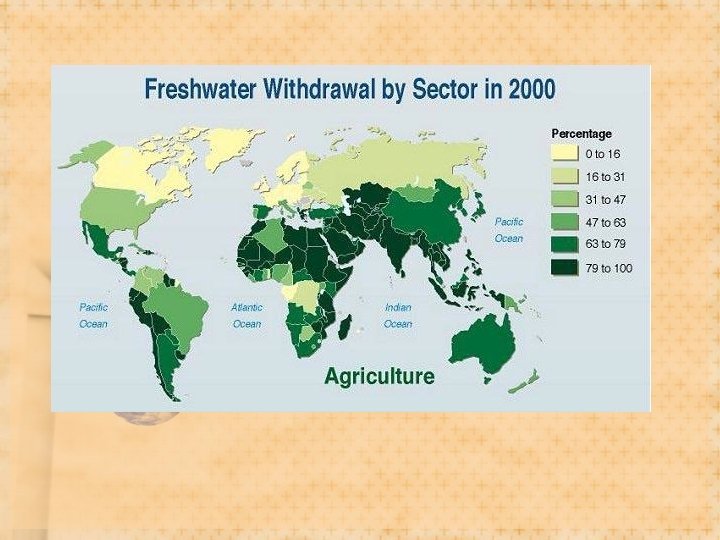 Freshwater Withdrawal by Sector in 2000

Percentage
0 to 16
16 to 31
31 to 47
47 to 63
63 to 79
79 to 100

Pacific Ocean

Pacific Ocean

Atlantic Ocean

Indian Ocean

Agriculture